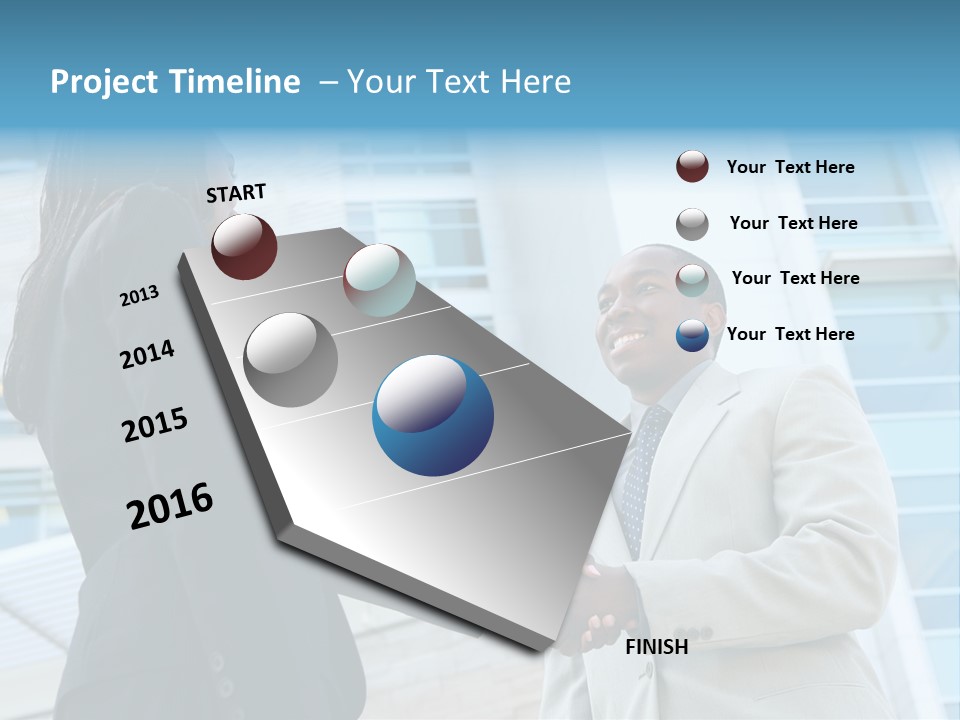 Project Timeline – Your Text Here

START

2013

2014

2015

2016

FINISH

Your Text Here

Your Text Here

Your Text Here

Your Text Here